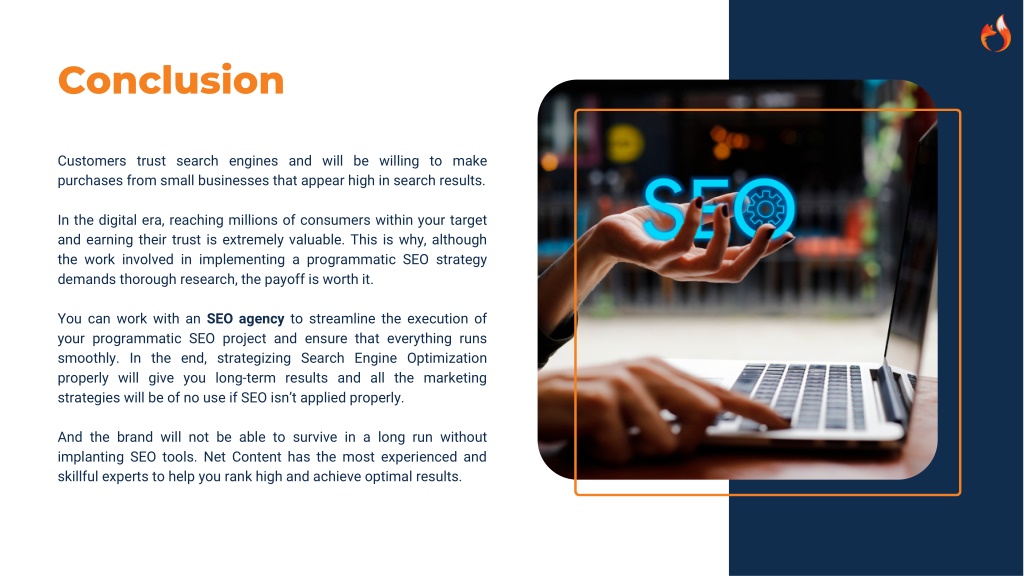 Conclusion

Customers trust search engines and will be willing to make purchases from small businesses that appear high in search results.

In the digital era, reaching millions of consumers within your target and earning their trust is extremely valuable. This is why, although the work involved in implementing a programmatic SEO strategy demands thorough research, the payoff is worth it.

You can work with an SEO agency to streamline the execution of your programmatic SEO project and ensure that everything runs smoothly. In the end, strategizing Search Engine Optimization properly will give you long-term results and all the marketing strategies will be of no use if SEO isn't applied properly.

And the brand will not be able to survive in a long run without implanting SEO tools. Net Content has the most experienced and skillful experts to help you rank high and achieve optimal results.

SEO